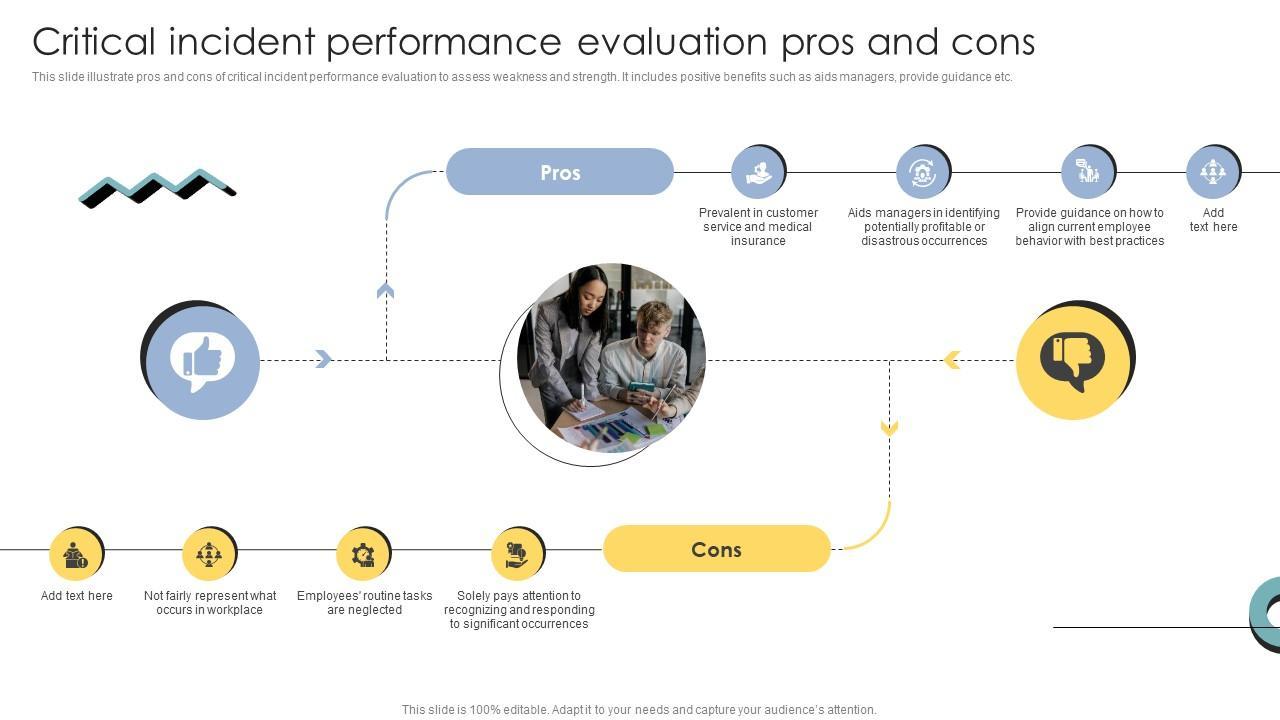 Critical incident performance evaluation pros and cons

This slide illustrate pros and cons of critical incident performance evaluation to assess weakness and strength. It includes positive benefits such as aids managers, provide guidance etc.

Pros

Prevalent in customer service and medical insurance

Aids managers in identifying potentially profitable or disastrous occurrences

Provide guidance on how to align current employee behavior with best practices

Add text here

Cons

Add text here

Not fairly represent what occurs in workplace

Employees' routine tasks are neglected

Solely pays attention to recognizing and responding to significant occurrences

This slide is 100% editable. Adapt it to your needs and capture your audience's attention.